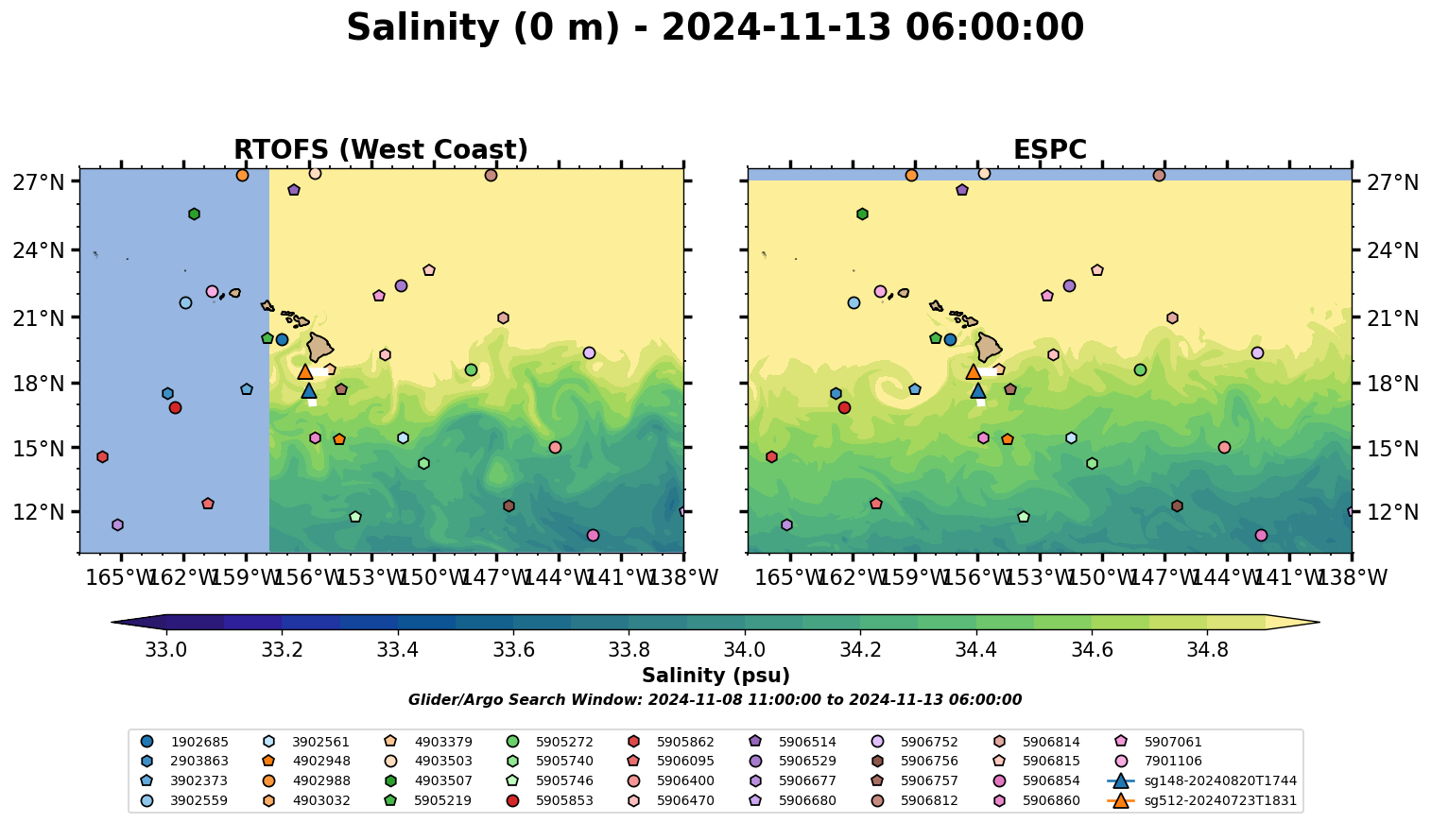 Salinity (0 m) - 2024-11-13 06:00:00

RTOFS (West Coast)

27°N
24°N
21°N
18°N
15°N
12°N

165°W 162°W 159°W 156°W 153°W 150°W 147°W 144°W 141°W 138°W

ESPC

27°N
24°N
21°N
18°N
15°N
12°N

165°W 162°W 159°W 156°W 153°W 150°W 147°W 144°W 141°W 138°W

33.0 33.2 33.4 33.6 33.8 34.0 34.2 34.4 34.6 34.8

Salinity (psu)

Glider/Argo Search Window: 2024-11-08 11:00:00 to 2024-11-13 06:00:00

1902685
2903863
3902373
3902559
3902561
4902948
4902988
4903032
4903379
4903503
4903507
5905219
5905272
5905740
5905746
5905853
5905862
5906095
5906400
5906470
5906514
5906529
5906677
5906680
5906752
5906756
5906757
5906812
5906814
5906815
5906854
5906860
5907061
7901106
sg148-20240820T1744
sg512-20240723T1831